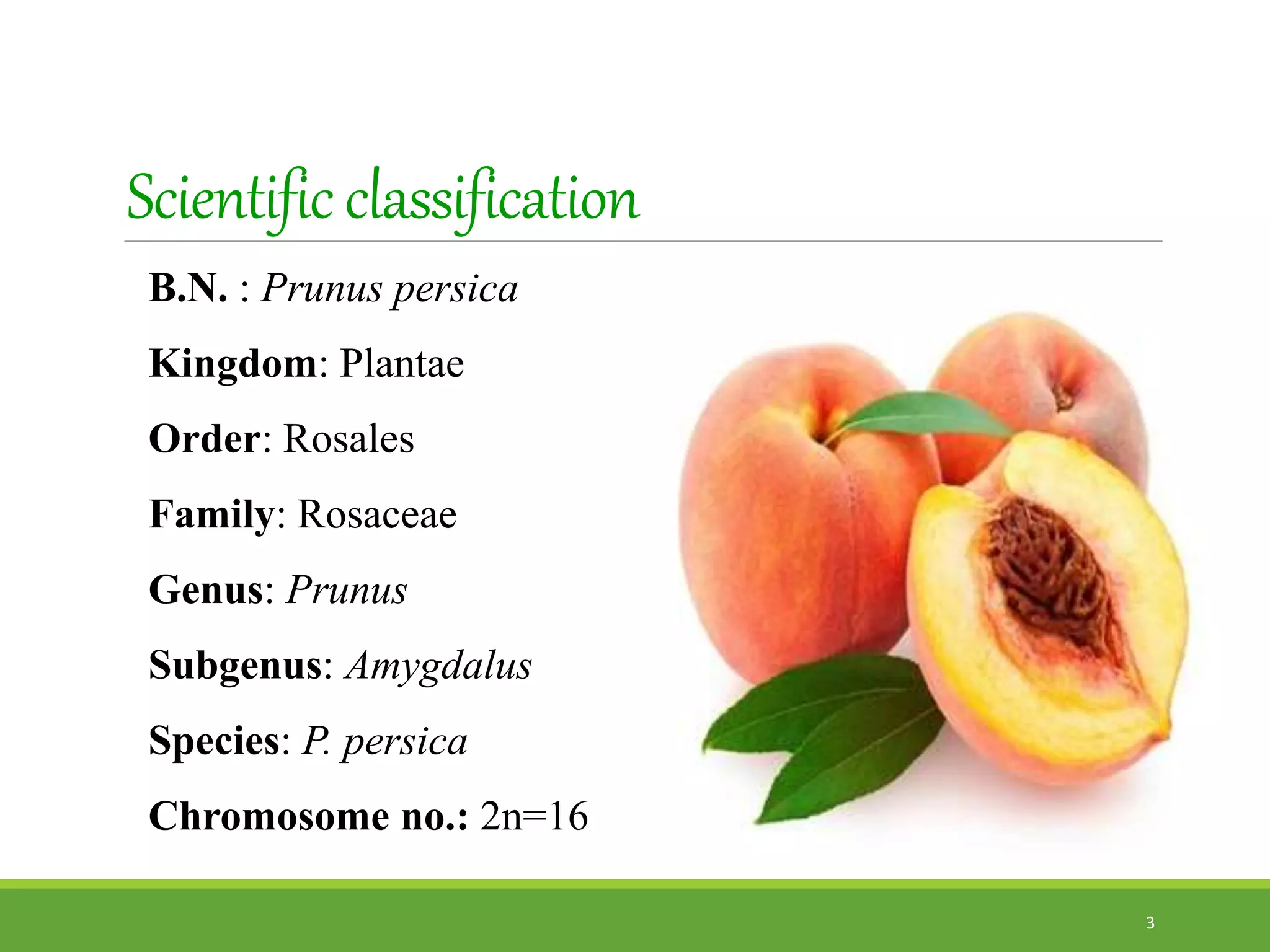 Scientific classification

B.N. : Prunus persica

Kingdom: Plantae

Order: Rosales

Family: Rosaceae

Genus: Prunus

Subgenus: Amygdalus

Species: P. persica

Chromosome no.: 2n=16

3